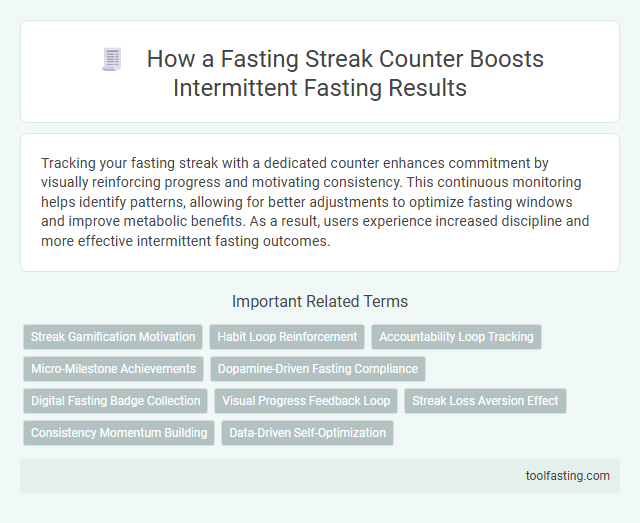 How a Fasting Streak Counter Boosts Intermittent Fasting Results

Tracking your fasting streak with a dedicated counter enhances commitment by visually reinforcing progress and motivating consistency. This continuous monitoring helps identify patterns, allowing for better adjustments to optimize fasting windows and improve metabolic benefits. As a result, users experience increased discipline and more effective intermittent fasting outcomes.

Important Related Terms

Streak Gamification Motivation

Habit Loop Reinforcement

Accountability Loop Tracking

Micro-Milestone Achievements

Dopamine-Driven Fasting Compliance

Digital Fasting Badge Collection

Visual Progress Feedback Loop

Streak Loss Aversion Effect

Consistency Momentum Building

Data-Driven Self-Optimization

toolfasting.com